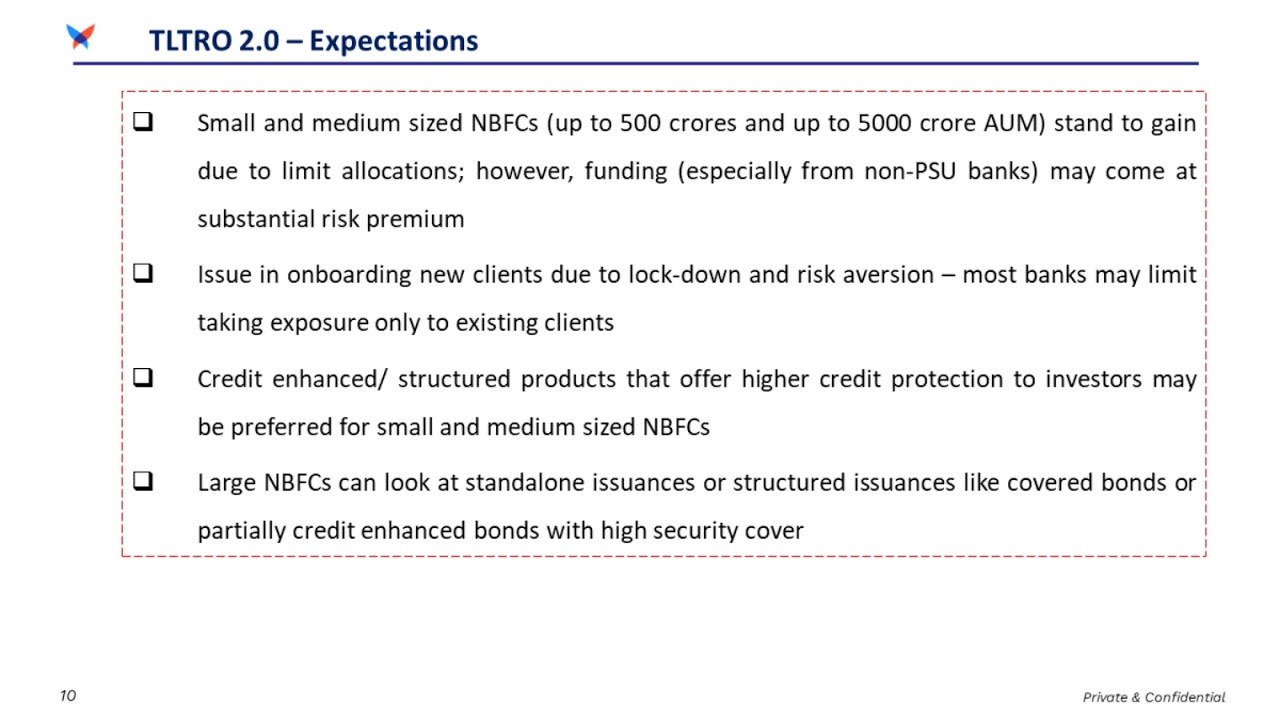 TLTRO 2.0 – Expectations

❑ Small and medium sized NBFCs (up to 500 crores and up to 5000 crore AUM) stand to gain due to limit allocations; however, funding (especially from non-PSU banks) may come at substantial risk premium

❑ Issue in onboarding new clients due to lock-down and risk aversion – most banks may limit taking exposure only to existing clients

❑ Credit enhanced/ structured products that offer higher credit protection to investors may be preferred for small and medium sized NBFCs

❑ Large NBFCs can look at standalone issuances or structured issuances like covered bonds or partially credit enhanced bonds with high security cover

10

Private & Confidential